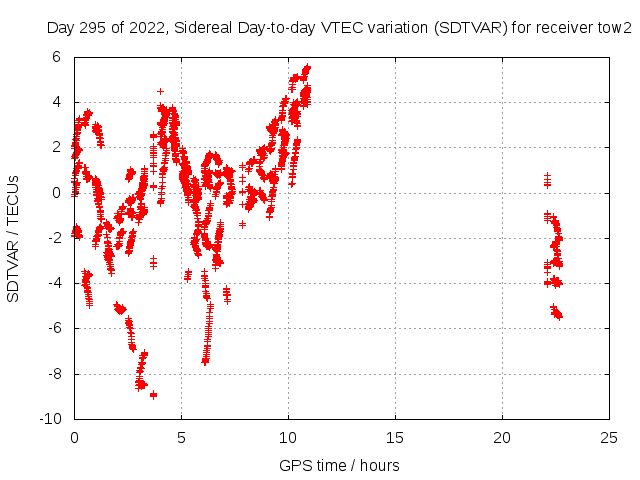 Day 295 of 2022, Sidereal Day-to-day VTEC variation (SDTVAR) for receiver tow2

SDTVAR / TECUs

6
4
2
0
-2
-4
-6
-8
-10

0 5 10 15 20 25

GPS time / hours